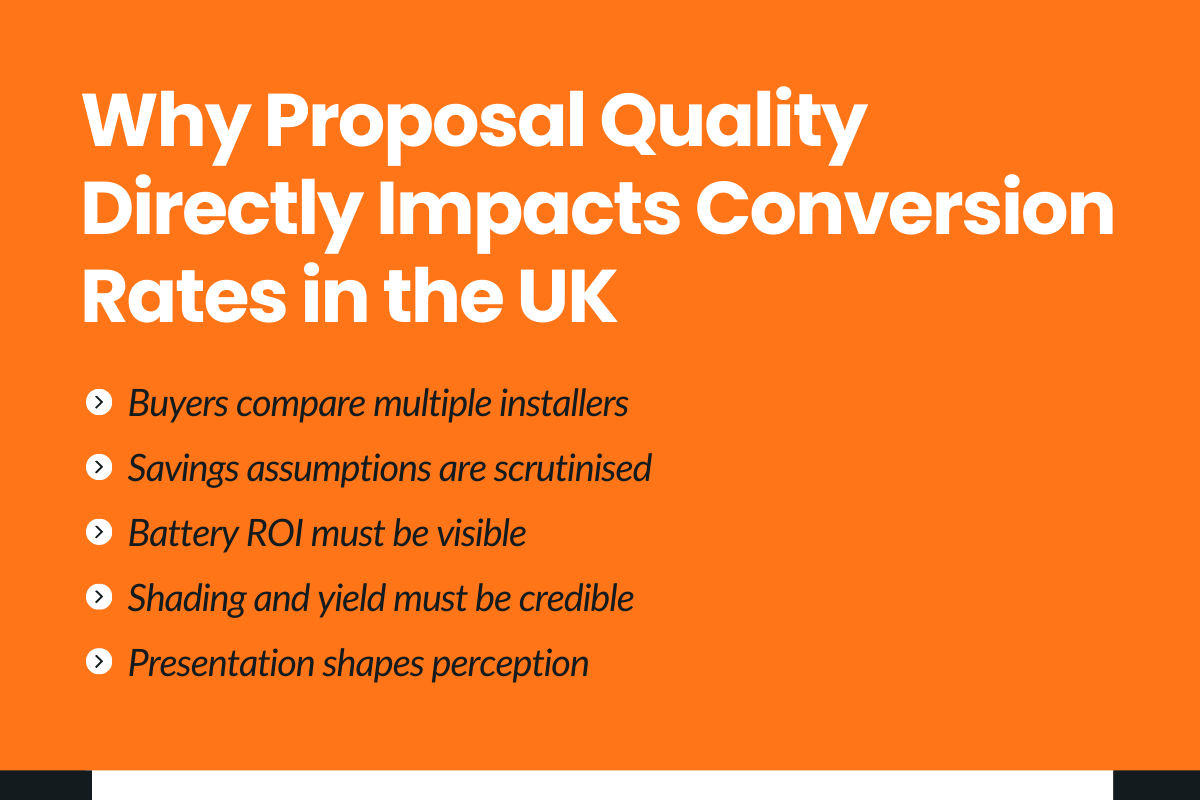 Why Proposal Quality Directly Impacts Conversion Rates in the UK

Buyers compare multiple installers

Savings assumptions are scrutinised

Battery ROI must be visible

Shading and yield must be credible

Presentation shapes perception